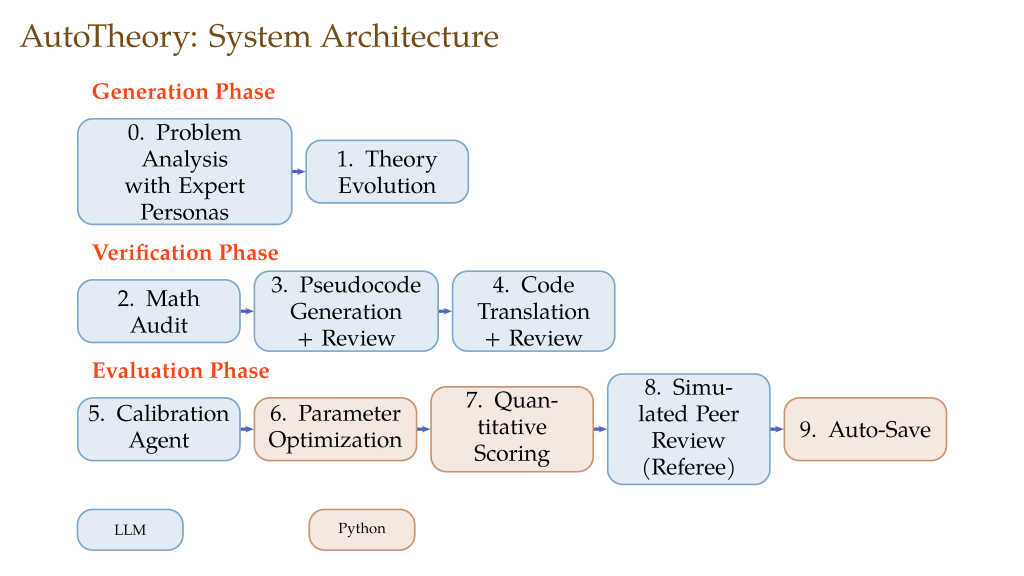 AutoTheory: System Architecture

Generation Phase

0. Problem Analysis with Expert Personas

1. Theory Evolution

Verification Phase

2. Math Audit

3. Pseudocode Generation + Review

4. Code Translation + Review

Evaluation Phase

5. Calibration Agent

6. Parameter Optimization

7. Quantitative Scoring

8. Simulated Peer Review (Referee)

9. Auto-Save

LLM

Python